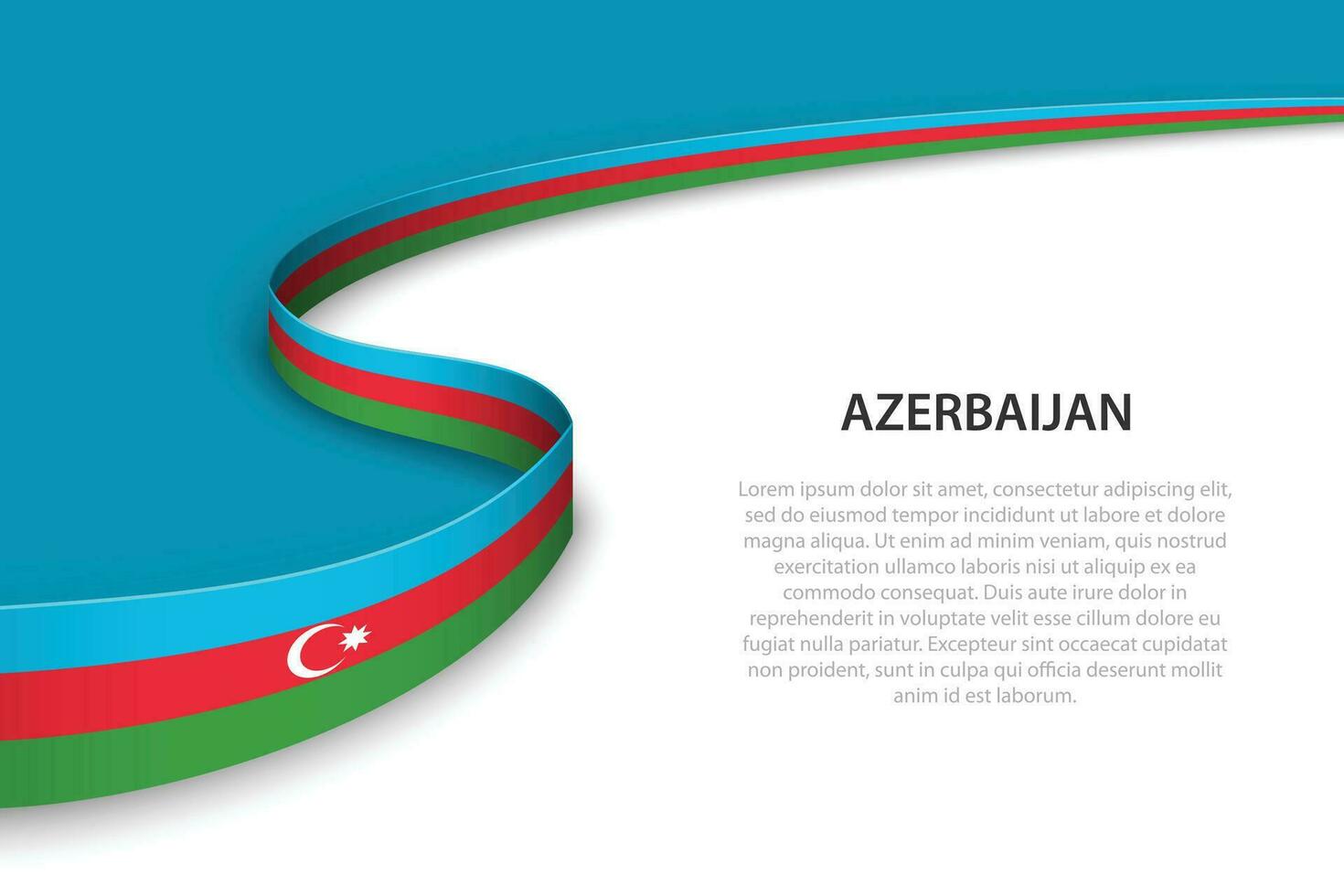 AZERBAIJAN

Lorem ipsum dolor sit amet, consectetur adipiscing elit, sed do eiusmod tempor incididunt ut labore et dolore magna aliqua. Ut enim ad minim veniam, quis nostrud exercitation ullamco laboris nisi ut aliquip ex ea commodo consequat. Duis aute irure dolor in reprehenderit in voluptate velit esse cillum dolore eu fugiat nulla pariatur. Excepteur sint occaecat cupidatat non proident, sunt in culpa qui officia deserunt mollit anim id est laborum.